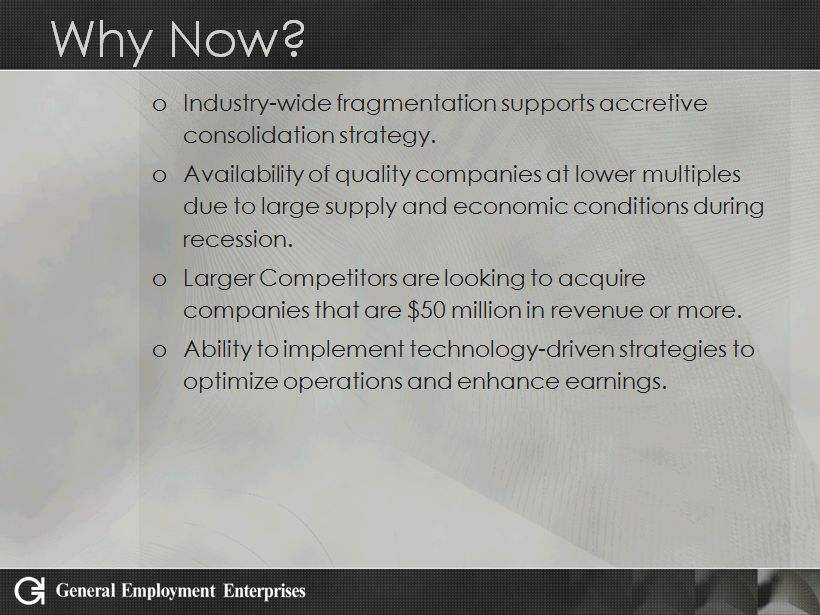 Why Now?

o Industry-wide fragmentation supports accretive consolidation strategy.

o Availability of quality companies at lower multiples due to large supply and economic conditions during recession.

o Larger Competitors are looking to acquire companies that are \$50 million in revenue or more.

o Ability to implement technology-driven strategies to optimize operations and enhance earnings.

General Employment Enterprises